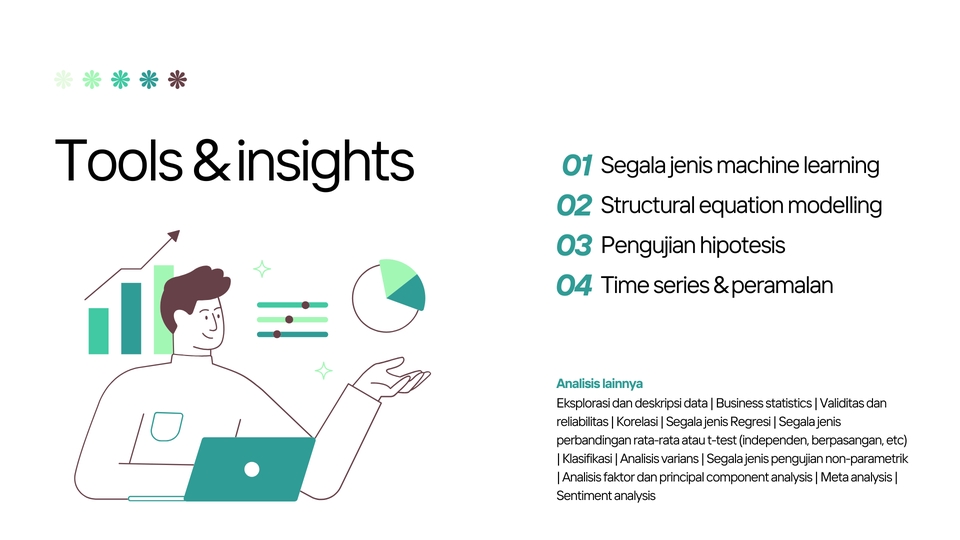 Tools & insights

01 Segala jenis machine learning
02 Structural equation modelling
03 Pengujian hipotesis
04 Time series & peramalan

Analisis lainnya
Eksplorasi dan deskripsi data | Business statistics | Validitas dan reliabilitas | Korelasi | Segala jenis Regresi | Segala jenis perbandingan rata-rata atau t-test (independen, berpasangan, etc) | Klasifikasi | Analisis varians | Segala jenis pengujian non-parametrik | Analisis faktor dan principal component analysis | Meta analysis | Sentiment analysis